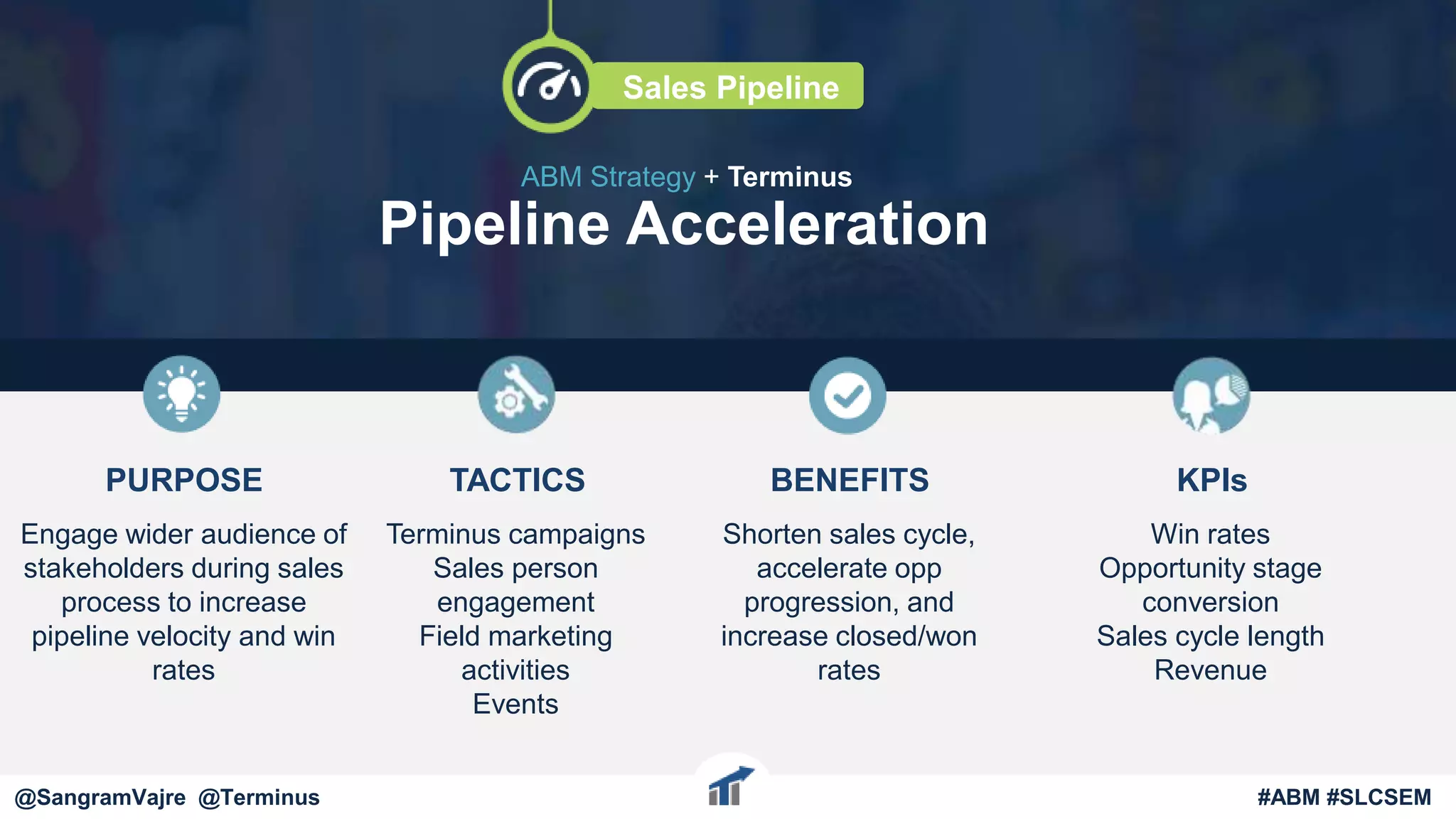 Sales Pipeline

ABM Strategy + Terminus

Pipeline Acceleration

PURPOSE

Engage wider audience of stakeholders during sales process to increase pipeline velocity and win rates

TACTICS

Terminus campaigns
Sales person engagement
Field marketing activities
Events

BENEFITS

Shorten sales cycle, accelerate opp progression, and increase closed/won rates

KPIs

Win rates
Opportunity stage conversion
Sales cycle length
Revenue

@SangramVajre @Terminus

#ABM #SLCSEM